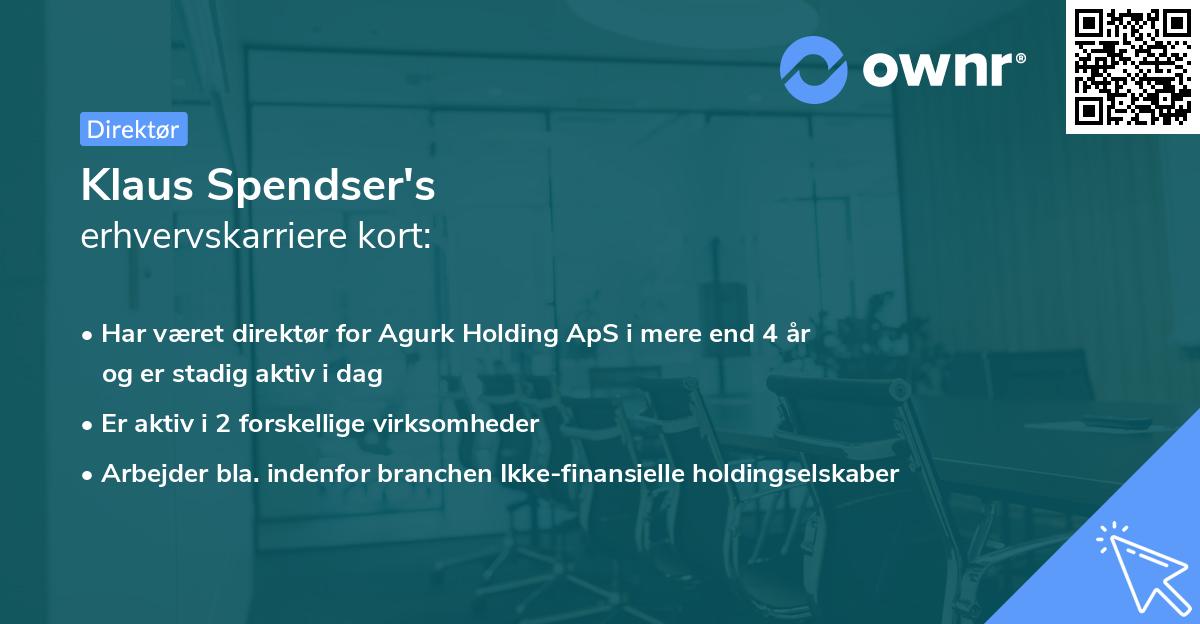 ownr®

Direktør

Klaus Spendser's
erhvervskarriere kort:

• Har været direktør for Agurk Holding ApS i mere end 4 år og er stadig aktiv i dag
• Er aktiv i 2 forskellige virksomheder
• Arbejder bla. indenfor branchen Ikke-finansielle holdingselskaber